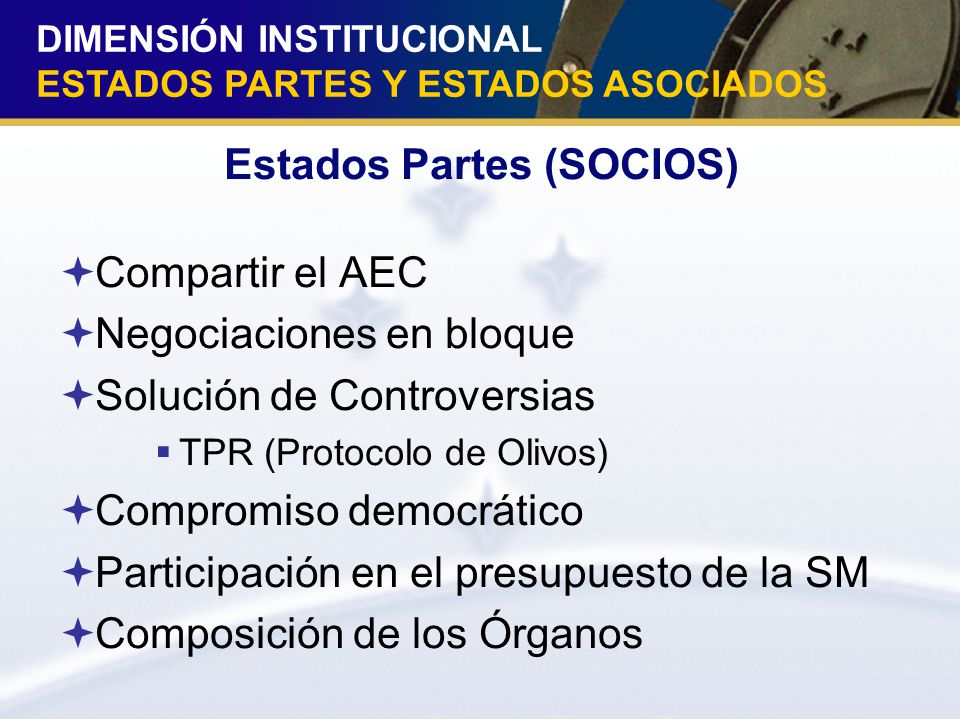 DIMENSIÓN INSTITUCIONAL
ESTADOS PARTES Y ESTADOS ASOCIADOS

Estados Partes (SOCIOS)

Compartir el AEC
Negociaciones en bloque
Solución de Controversias
TPR (Protocolo de Olivos)
Compromiso democrático
Participación en el presupuesto de la SM
Composición de los Órganos